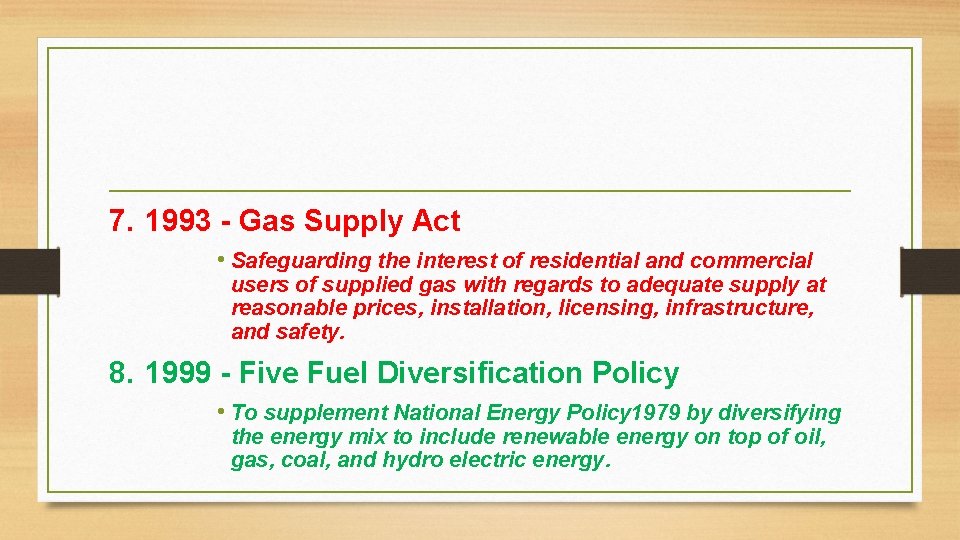 7. 1993 - Gas Supply Act

• Safeguarding the interest of residential and commercial users of supplied gas with regards to adequate supply at reasonable prices, installation, licensing, infrastructure, and safety.

8. 1999 - Five Fuel Diversification Policy

• To supplement National Energy Policy1979 by diversifying the energy mix to include renewable energy on top of oil, gas, coal, and hydro electric energy.